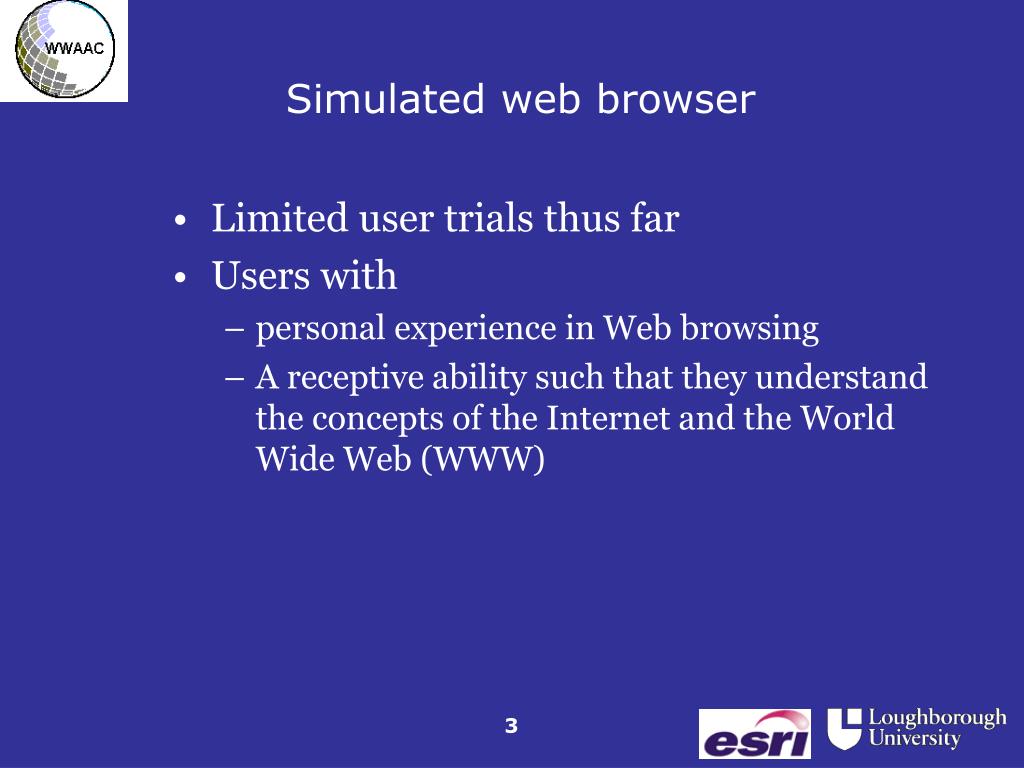 WWAAC

Simulated web browser

• Limited user trials thus far
• Users with
– personal experience in Web browsing
– A receptive ability such that they understand the concepts of the Internet and the World Wide Web (WWW)

3

esri

Loughborough University